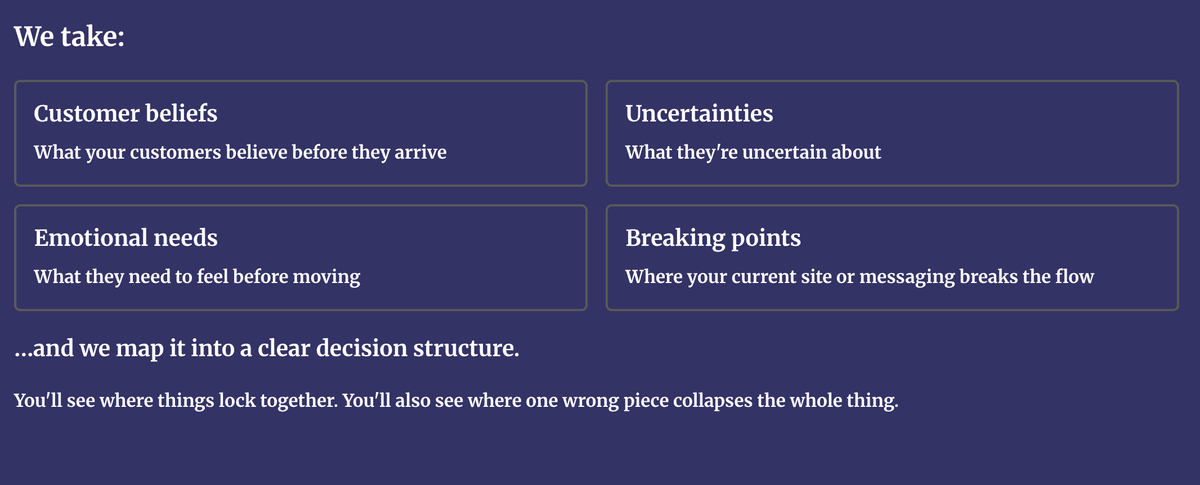 We take:

Customer beliefs

What your customers believe before they arrive

Uncertainties

What they're uncertain about

Emotional needs

What they need to feel before moving

Breaking points

Where your current site or messaging breaks the flow

...and we map it into a clear decision structure.

You'll see where things lock together. You'll also see where one wrong piece collapses the whole thing.